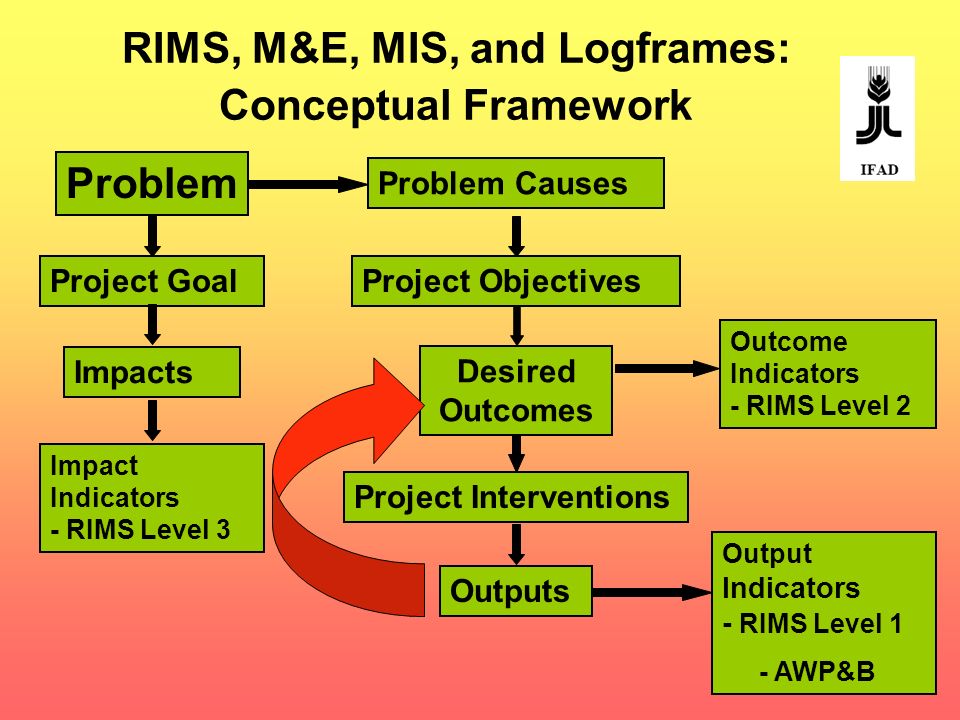 RIMS, M&E, MIS, and Logframes: Conceptual Framework

IFAD

Problem

Problem Causes

Project Goal

Project Objectives

Impacts

Desired Outcomes

Outcome Indicators
- RIMS Level 2

Impact Indicators
- RIMS Level 3

Project Interventions

Outputs

Output Indicators
- RIMS Level 1
- AWP&B